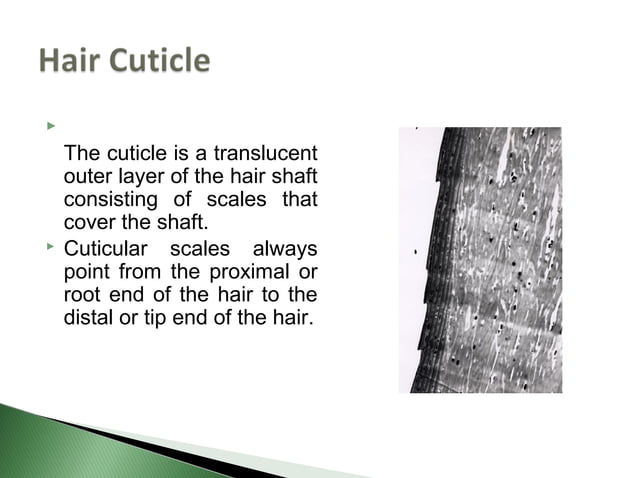 Hair Cuticle

The cuticle is a translucent outer layer of the hair shaft consisting of scales that cover the shaft.

Cuticular scales always point from the proximal or root end of the hair to the distal or tip end of the hair.